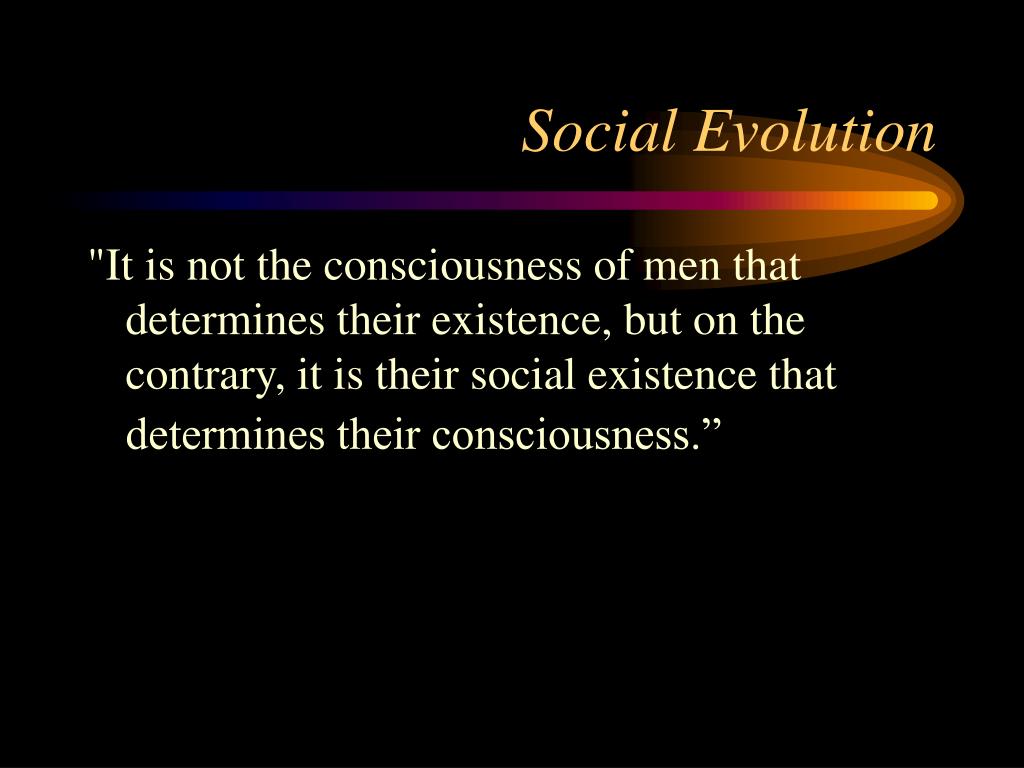 Social Evolution

"It is not the consciousness of men that determines their existence, but on the contrary, it is their social existence that determines their consciousness.”